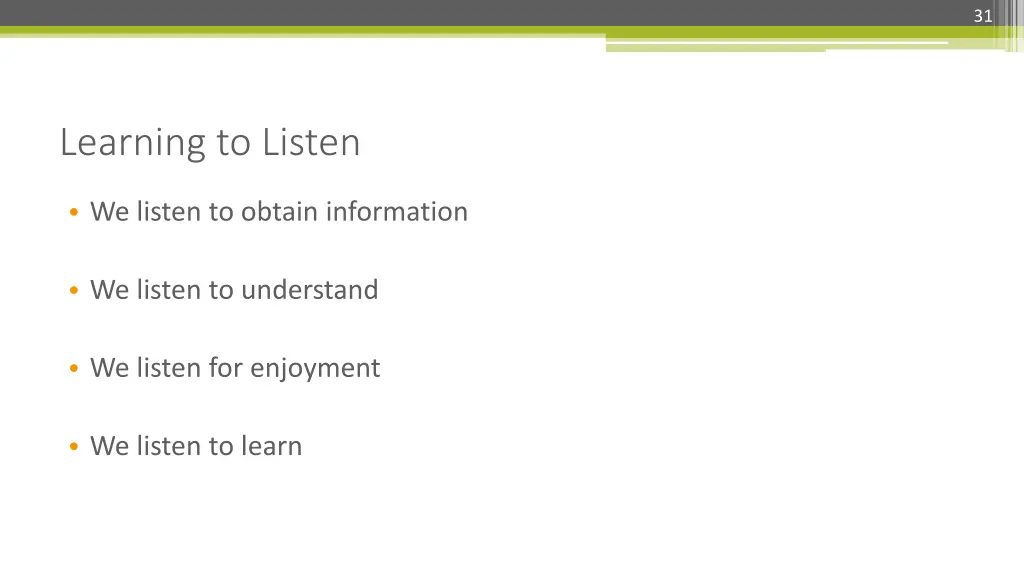 31

Learning to Listen

• We listen to obtain information

• We listen to understand

• We listen for enjoyment

• We listen to learn